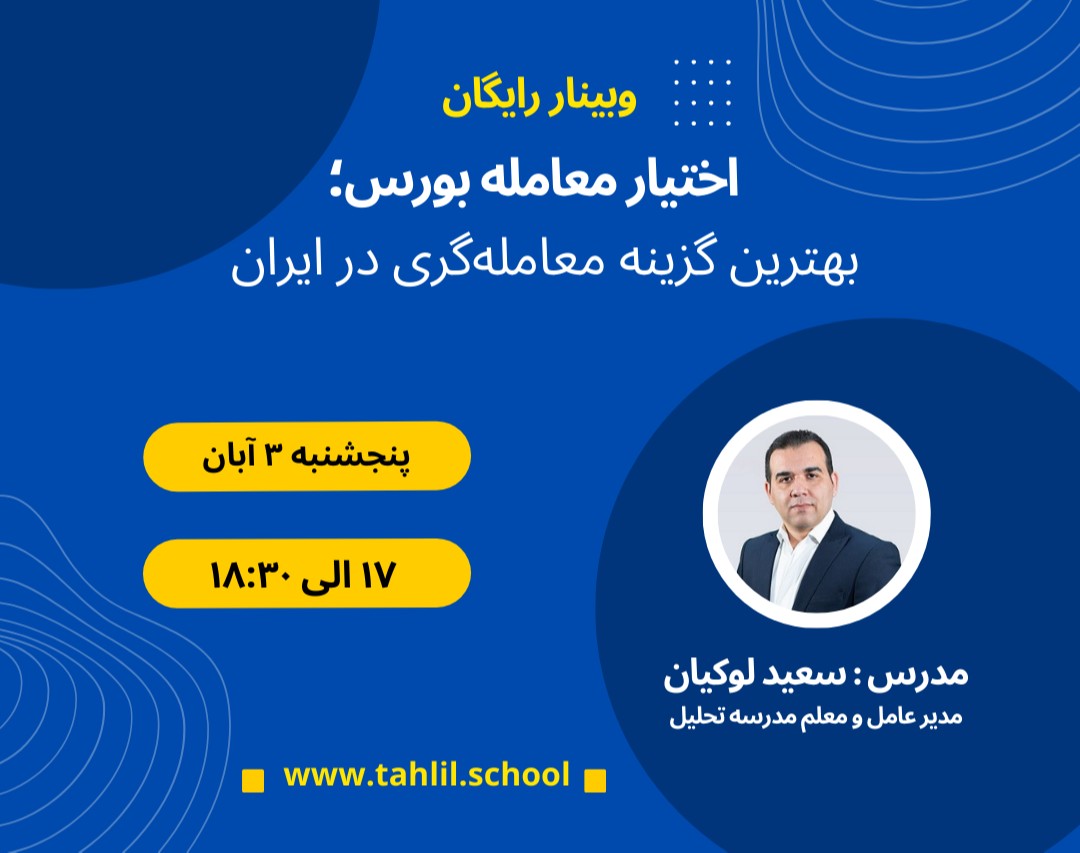 وبینار رایگان

اختیار معامله بورس؛

بهترین گزینه معامله‌گری در ایران

پنجشنبه ۳ آبان

۱۷ الی ۱۸:۳۰

مدرس : سعید لوکیان

مدیر عامل و معلم مدرسه تحلیل

www.tahlil.school